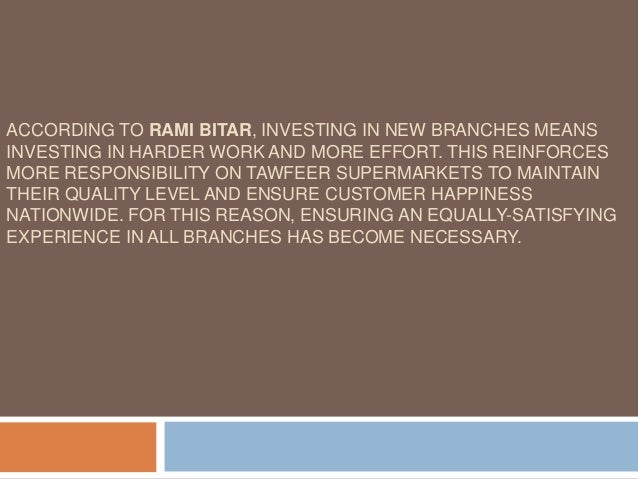 ACCORDING TO RAMI BITAR, INVESTING IN NEW BRANCHES MEANS INVESTING IN HARDER WORK AND MORE EFFORT. THIS REINFORCES MORE RESPONSIBILITY ON TAWFEER SUPERMARKETS TO MAINTAIN THEIR QUALITY LEVEL AND ENSURE CUSTOMER HAPPINESS NATIONWIDE. FOR THIS REASON, ENSURING AN EQUALLY-SATISFYING EXPERIENCE IN ALL BRANCHES HAS BECOME NECESSARY.